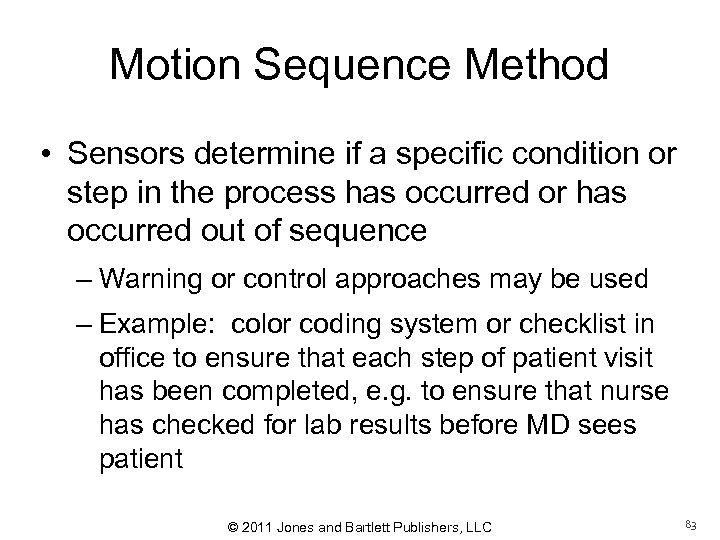 Motion Sequence Method

• Sensors determine if a specific condition or step in the process has occurred or has occurred out of sequence

– Warning or control approaches may be used

– Example: color coding system or checklist in office to ensure that each step of patient visit has been completed, e.g. to ensure that nurse has checked for lab results before MD sees patient

© 2011 Jones and Bartlett Publishers, LLC

83